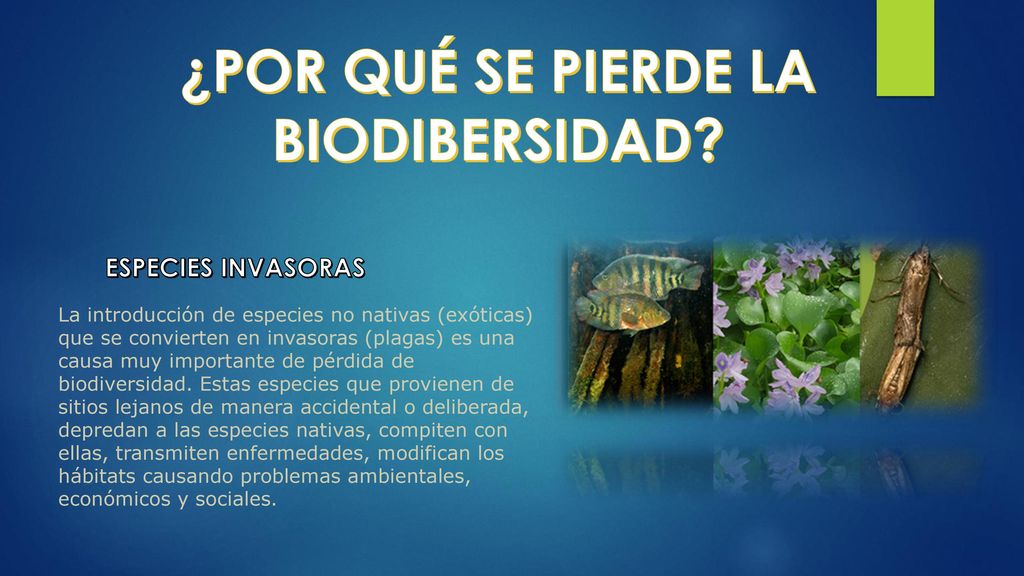 ¿POR QUÉ SE PIERDE LA BIODIBERSIDAD?

ESPECIES INVASORAS

La introducción de especies no nativas (exóticas) que se convierten en invasoras (plagas) es una causa muy importante de pérdida de biodiversidad. Estas especies que provienen de sitios lejanos de manera accidental o deliberada, depredan a las especies nativas, compiten con ellas, transmiten enfermedades, modifican los hábitats causando problemas ambientales, económicos y sociales.